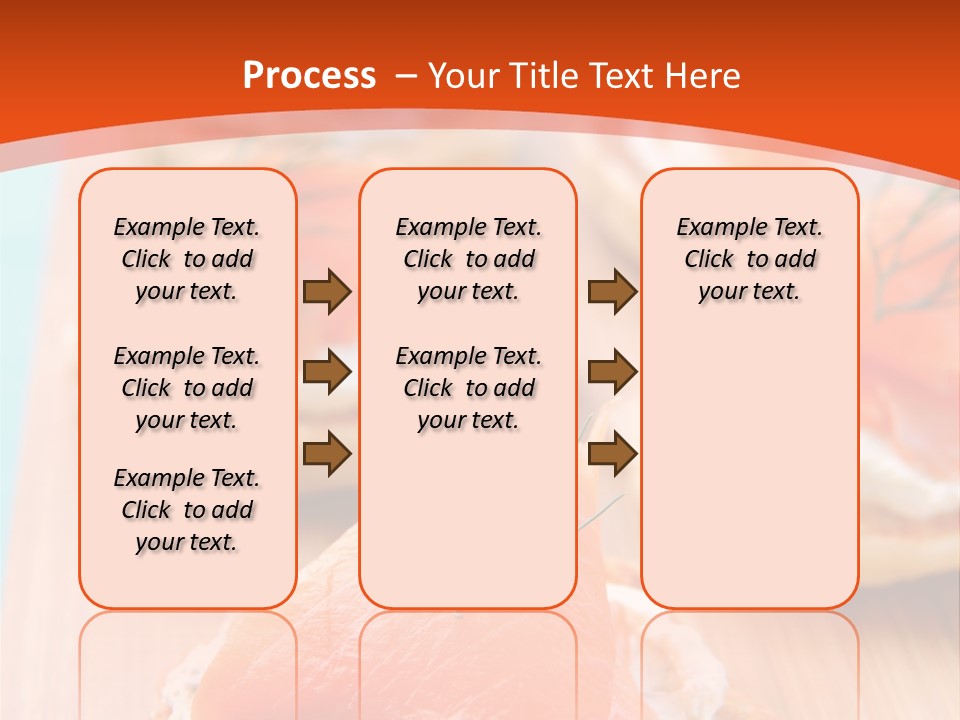 Process – Your Title Text Here

Example Text. Click to add your text.

Example Text. Click to add your text.

Example Text. Click to add your text.

Example Text. Click to add your text.

Example Text. Click to add your text.

Example Text. Click to add your text.